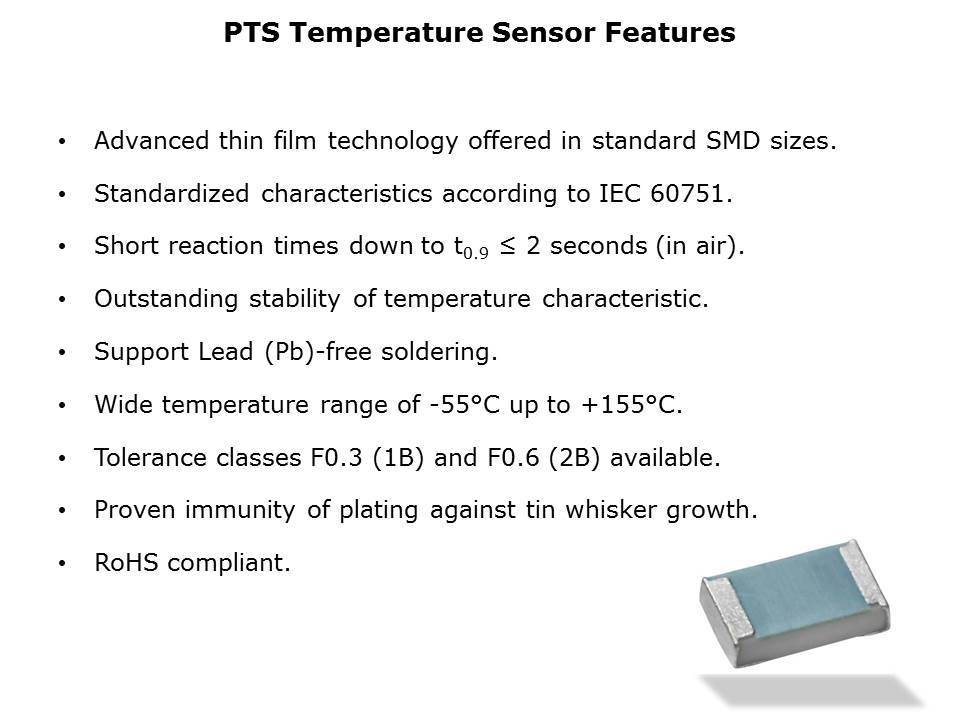 PTS Temperature Sensor Features

• Advanced thin film technology offered in standard SMD sizes.

• Standardized characteristics according to IEC 60751.

• Short reaction times down to $t_{0.9} \leq 2$ seconds (in air).

• Outstanding stability of temperature characteristic.

• Support Lead (Pb)-free soldering.

• Wide temperature range of -55°C up to +155°C.

• Tolerance classes F0.3 (1B) and F0.6 (2B) available.

• Proven immunity of plating against tin whisker growth.

• RoHS compliant.